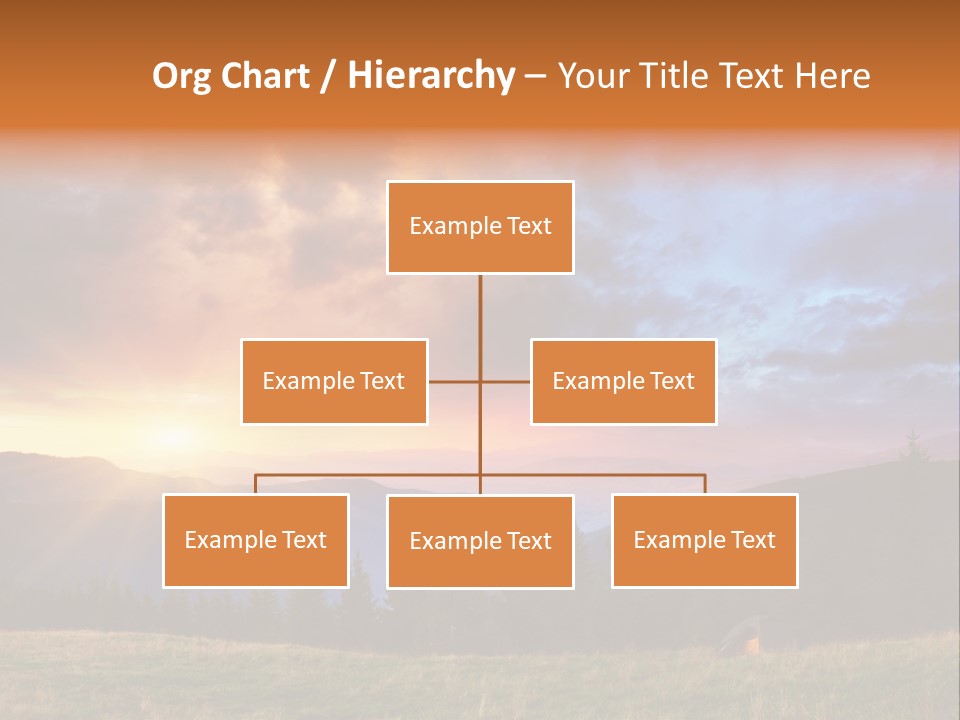 Org Chart / Hierarchy – Your Title Text Here

Example Text

Example Text

Example Text

Example Text

Example Text

Example Text